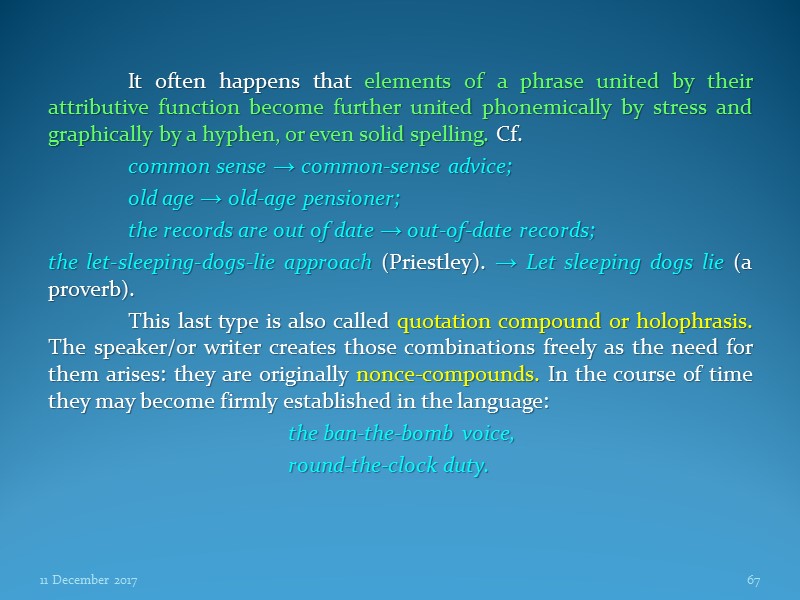 It often happens that elements of a phrase united by their attributive function become further united phonemically by stress and graphically by a hyphen, or even solid spelling. Cf.

common sense → common-sense advice;

old age → old-age pensioner;

the records are out of date → out-of-date records;

the let-sleeping-dogs-lie approach (Priestley). → Let sleeping dogs lie (a proverb).

This last type is also called quotation compound or holophrasis. The speaker/or writer creates those combinations freely as the need for them arises: they are originally nonce-compounds. In the course of time they may become firmly established in the language:

the ban-the-bomb voice,

round-the-clock duty.

11 December 2017

67